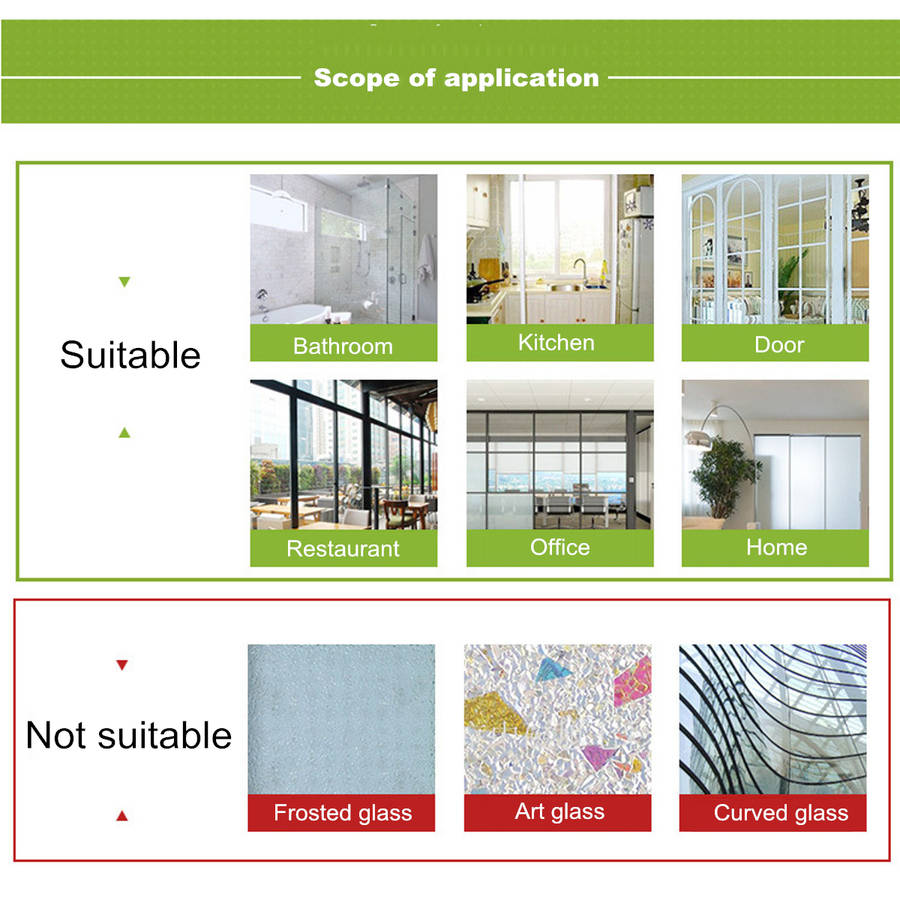 Scope of application

Suitable

Bathroom

Kitchen

Door

Restaurant

Office

Home

Not suitable

Frosted glass

Art glass

Curved glass